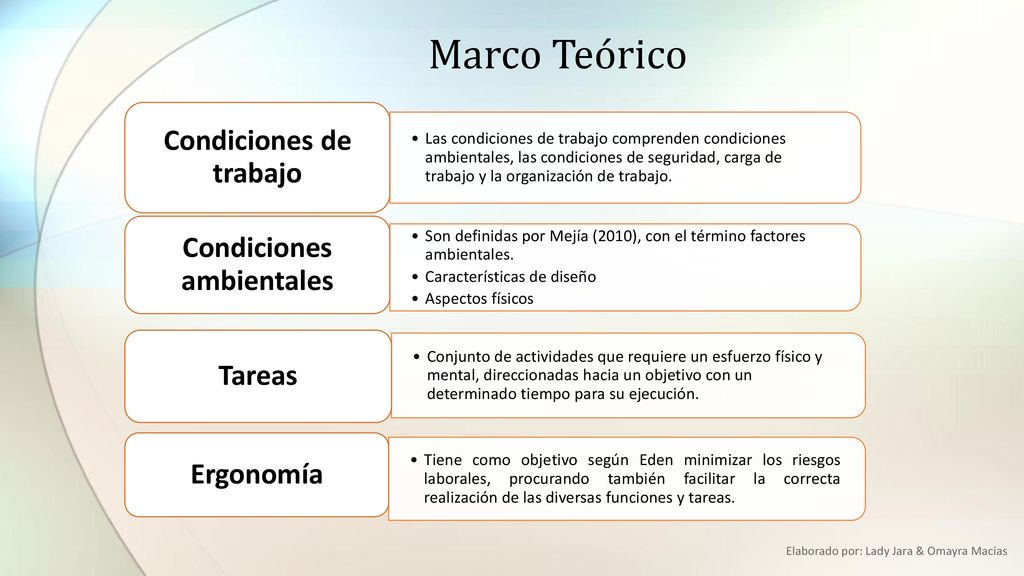 Marco Teórico

Condiciones de trabajo

• Las condiciones de trabajo comprenden condiciones ambientales, las condiciones de seguridad, carga de trabajo y la organización de trabajo.

Condiciones ambientales

• Son definidas por Mejía (2010), con el término factores ambientales.
• Características de diseño
• Aspectos físicos

Tareas

• Conjunto de actividades que requiere un esfuerzo físico y mental, direccionadas hacia un objetivo con un determinado tiempo para su ejecución.

Ergonomía

• Tiene como objetivo según Eden minimizar los riesgos laborales, procurando también facilitar la correcta realización de las diversas funciones y tareas.

Elaborado por: Lady Jara & Omayra Macías